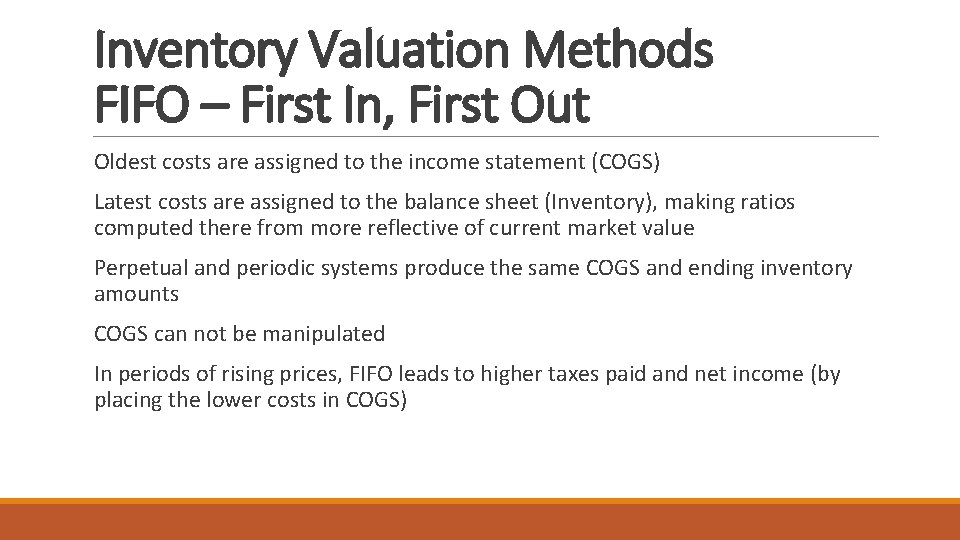 Inventory Valuation Methods
FIFO – First In, First Out

Oldest costs are assigned to the income statement (COGS)

Latest costs are assigned to the balance sheet (Inventory), making ratios computed there from more reflective of current market value

Perpetual and periodic systems produce the same COGS and ending inventory amounts

COGS can not be manipulated

In periods of rising prices, FIFO leads to higher taxes paid and net income (by placing the lower costs in COGS)